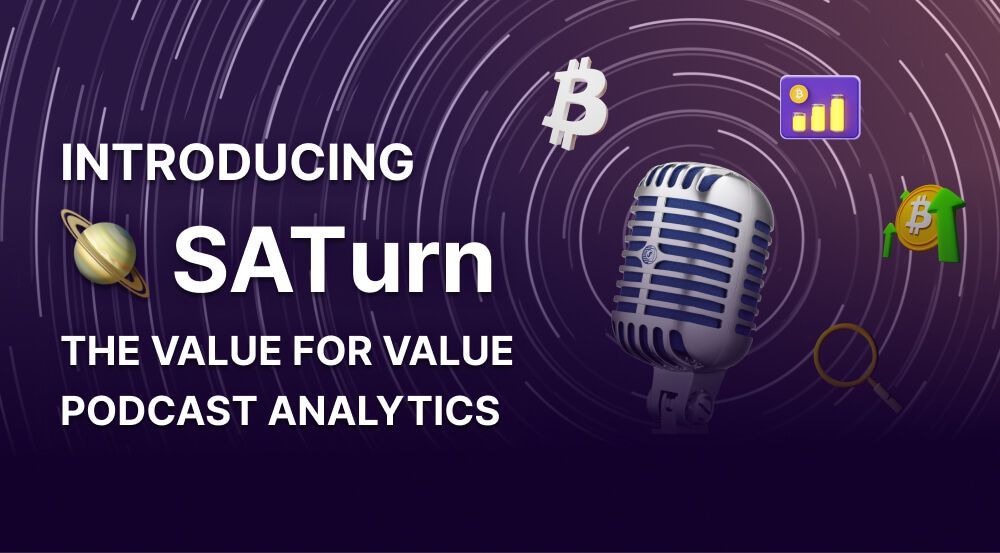 INTRODUCING

SATurn

THE VALUE FOR VALUE PODCAST ANALYTICS